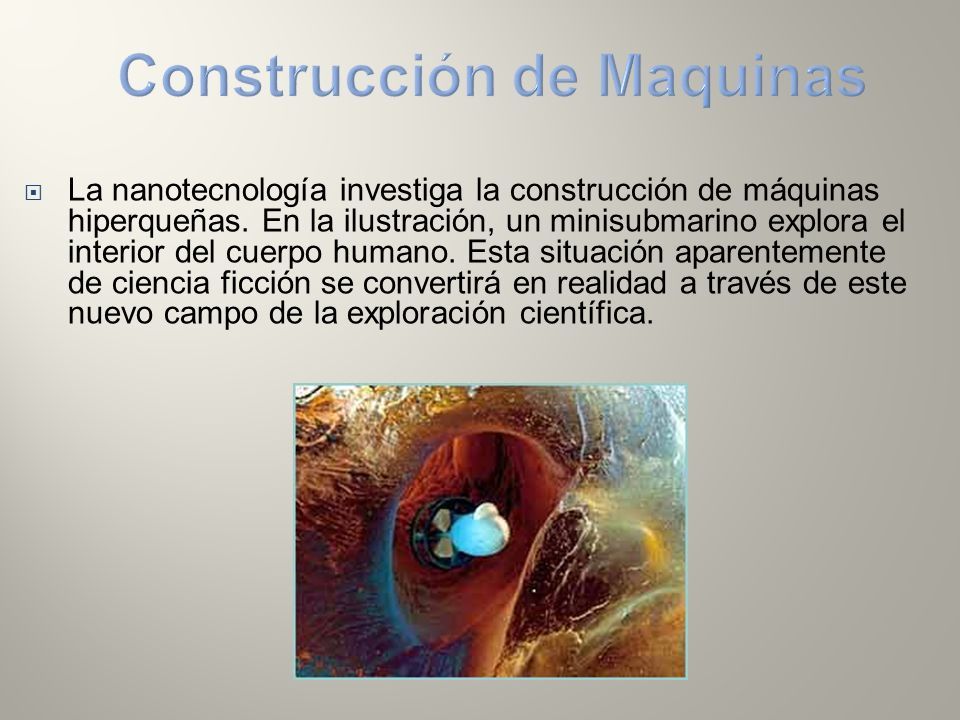 Construcción de Maquinas

La nanotecnología investiga la construcción de máquinas hiperqueñas. En la ilustración, un minisubmarino explora el interior del cuerpo humano. Esta situación aparentemente de ciencia ficción se convertirá en realidad a través de este nuevo campo de la exploración científica.